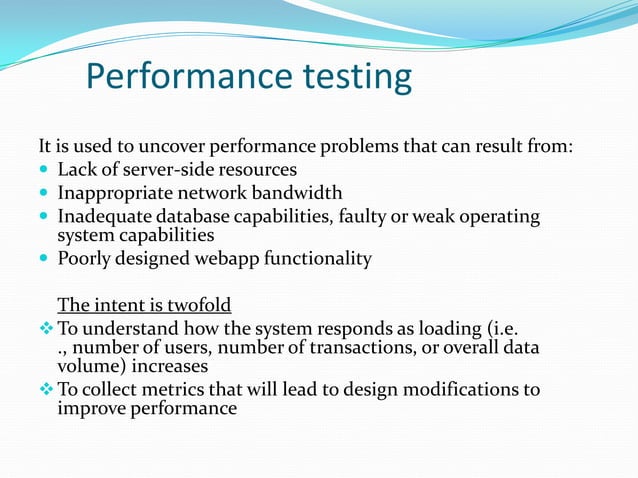 Performance testing

It is used to uncover performance problems that can result from:
- Lack of server-side resources
- Inappropriate network bandwidth
- Inadequate database capabilities, faulty or weak operating system capabilities
- Poorly designed webapp functionality

The intent is twofold
- To understand how the system responds as loading (i.e. ., number of users, number of transactions, or overall data volume) increases
- To collect metrics that will lead to design modifications to improve performance